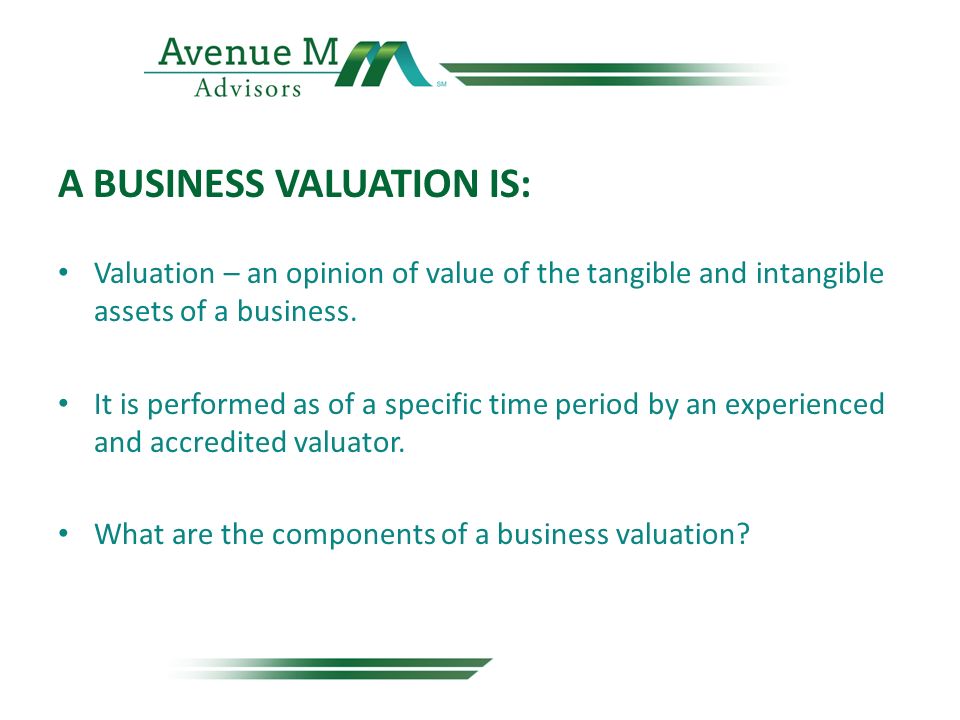 Avenue M
Advisors
SM

A BUSINESS VALUATION IS:

• Valuation – an opinion of value of the tangible and intangible assets of a business.

• It is performed as of a specific time period by an experienced and accredited valuator.

• What are the components of a business valuation?